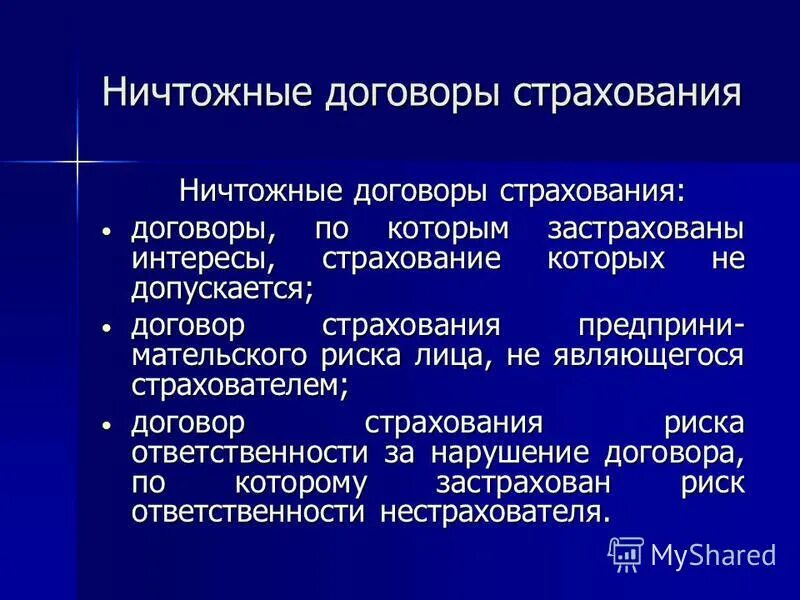 Ничтожные договоры страхования

Ничтожные договоры страхования:

• договоры, по которым застрахованы интересы, страхование которых не допускается;

• договор страхования предпринимательского риска лица, не являющегося страхователем;

• договор страхования риска ответственности за нарушение договора, по которому застрахован риск ответственности нестрахователя.

MyShared